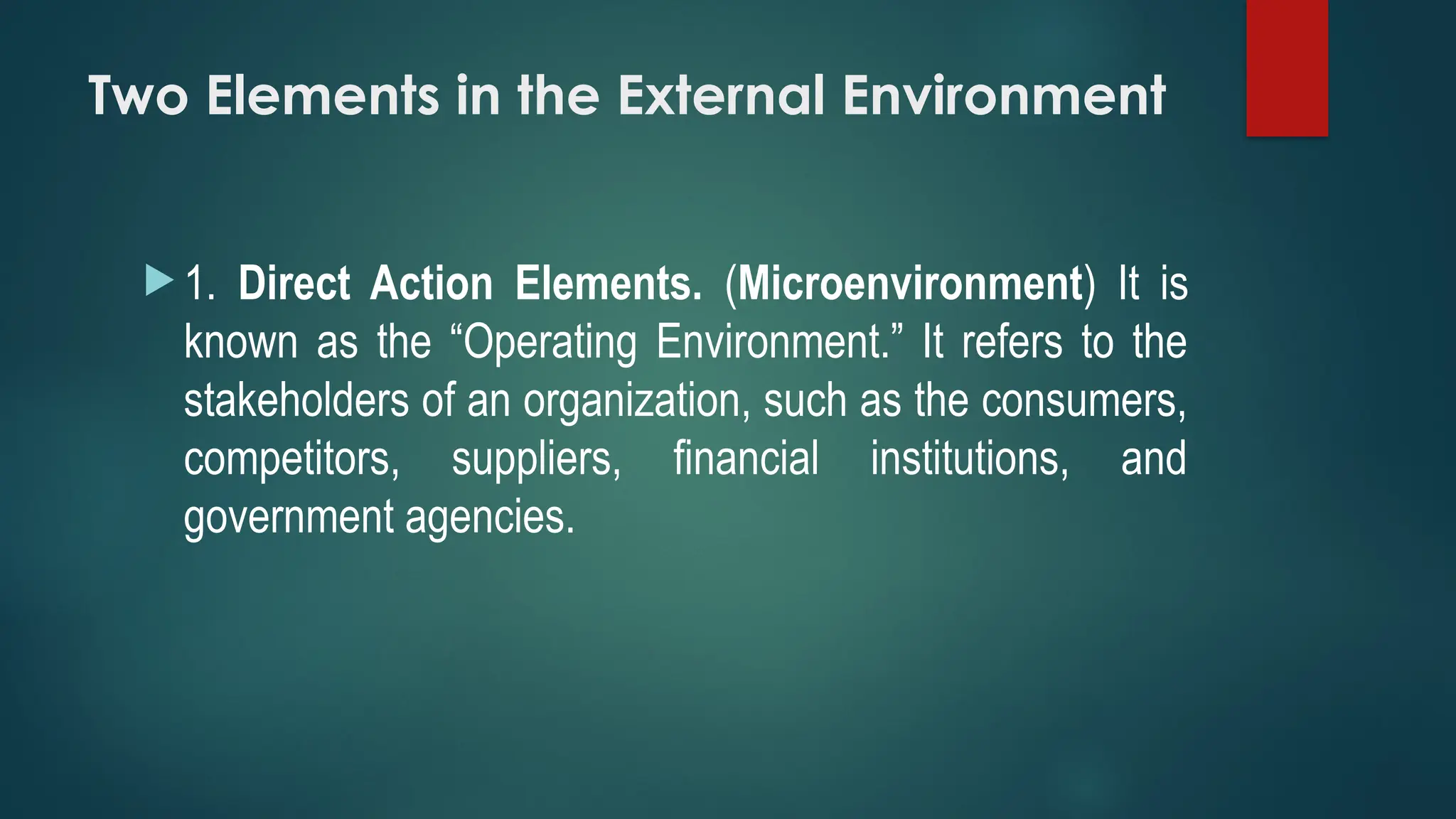 Two Elements in the External Environment

1. Direct Action Elements. (Microenvironment) It is known as the “Operating Environment.” It refers to the stakeholders of an organization, such as the consumers, competitors, suppliers, financial institutions, and government agencies.